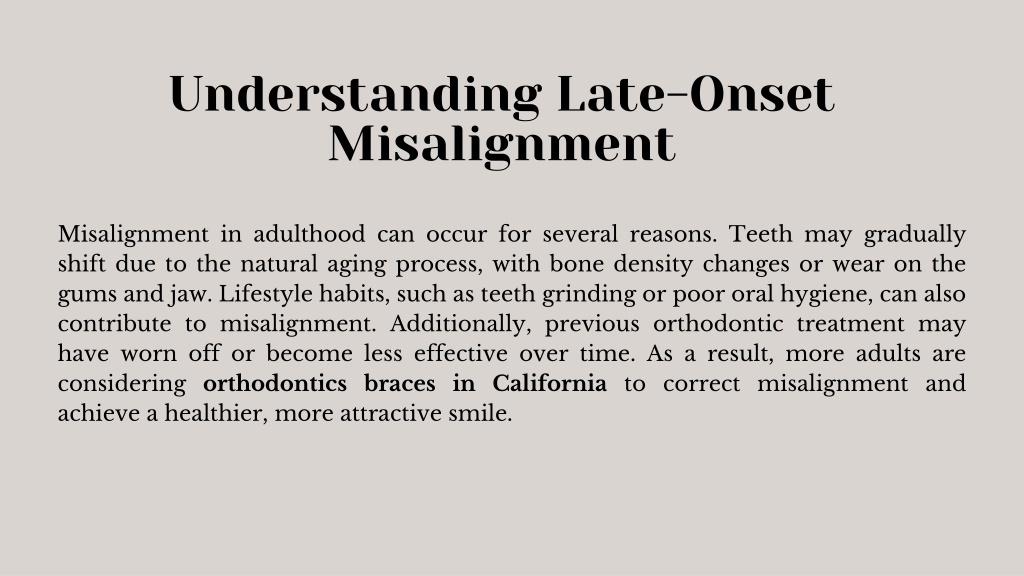 Understanding Late-Onset Misalignment

Misalignment in adulthood can occur for several reasons. Teeth may gradually shift due to the natural aging process, with bone density changes or wear on the gums and jaw. Lifestyle habits, such as teeth grinding or poor oral hygiene, can also contribute to misalignment. Additionally, previous orthodontic treatment may have worn off or become less effective over time. As a result, more adults are considering orthodontics braces in California to correct misalignment and achieve a healthier, more attractive smile.